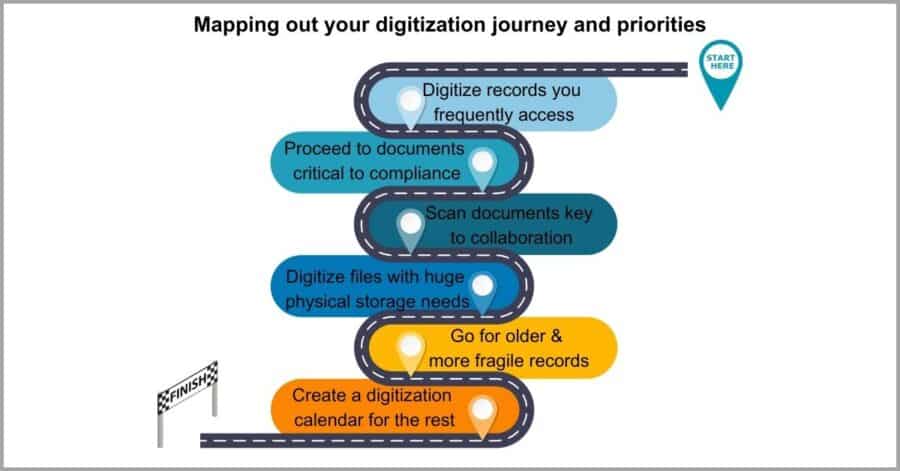 Mapping out your digitization journey and priorities

START HERE

Digitize records you frequently access

Proceed to documents critical to compliance

Scan documents key to collaboration

Digitize files with huge physical storage needs

Go for older & more fragile records

Create a digitization calendar for the rest

FINISH